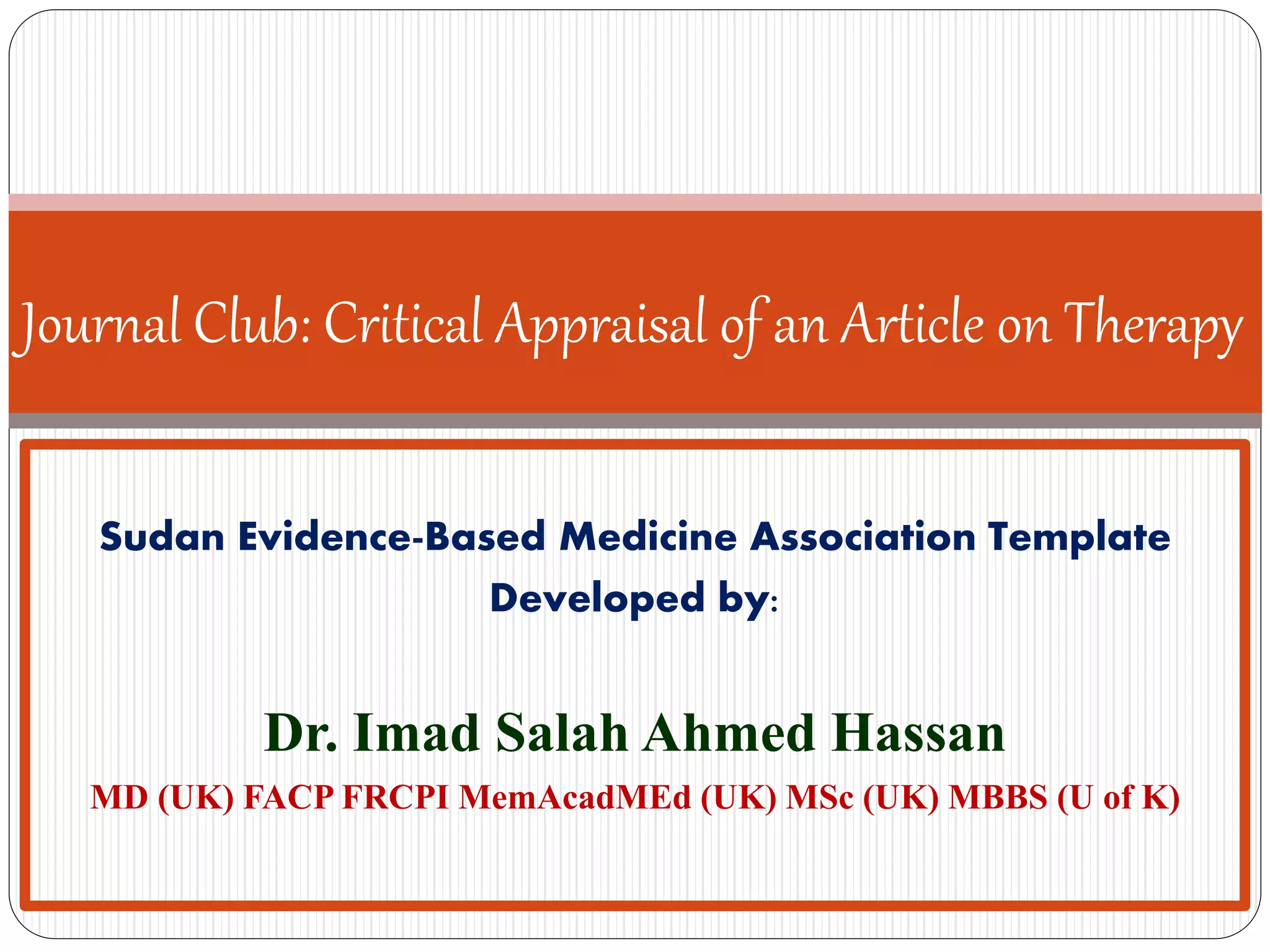 Journal Club: Critical Appraisal of an Article on Therapy

Sudan Evidence-Based Medicine Association Template
Developed by:

Dr. Imad Salah Ahmed Hassan
MD (UK) FACP FRCPI MemAcadMEd (UK) MSc (UK) MBBS (U of K)